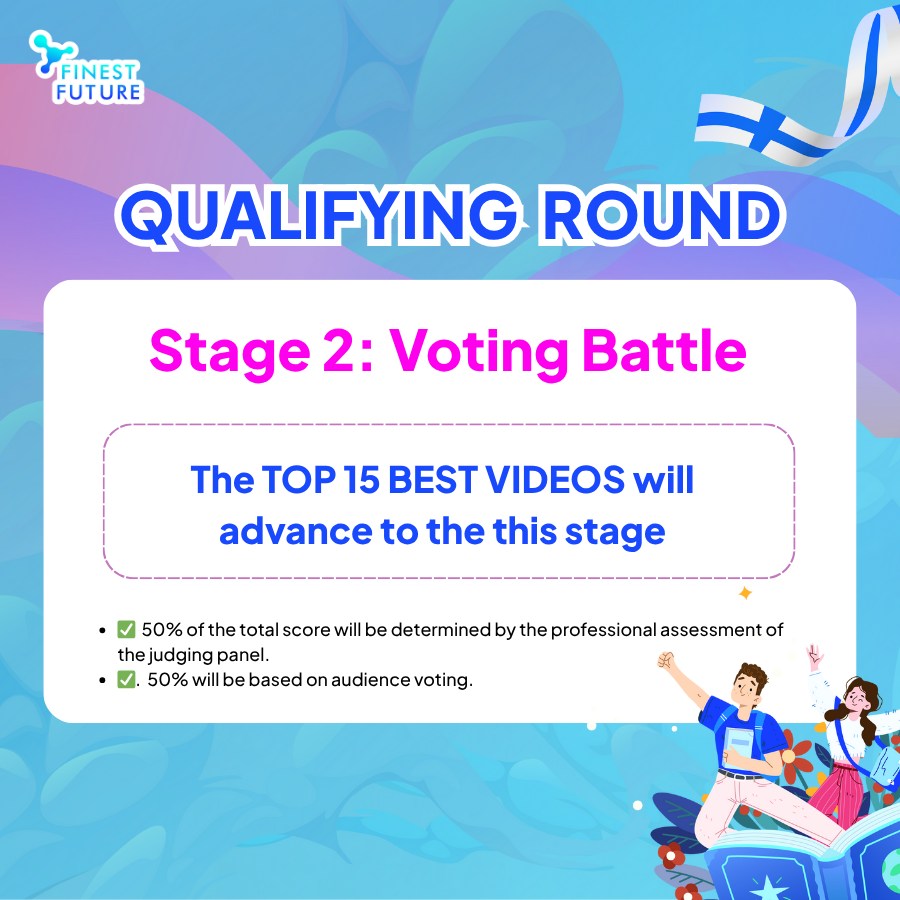 FINEST FUTURE

QUALIFYING ROUND

Stage 2: Voting Battle

The TOP 15 BEST VIDEOS will advance to the this stage

- ✅ 50% of the total score will be determined by the professional assessment of the judging panel.
- ✅. 50% will be based on audience voting.